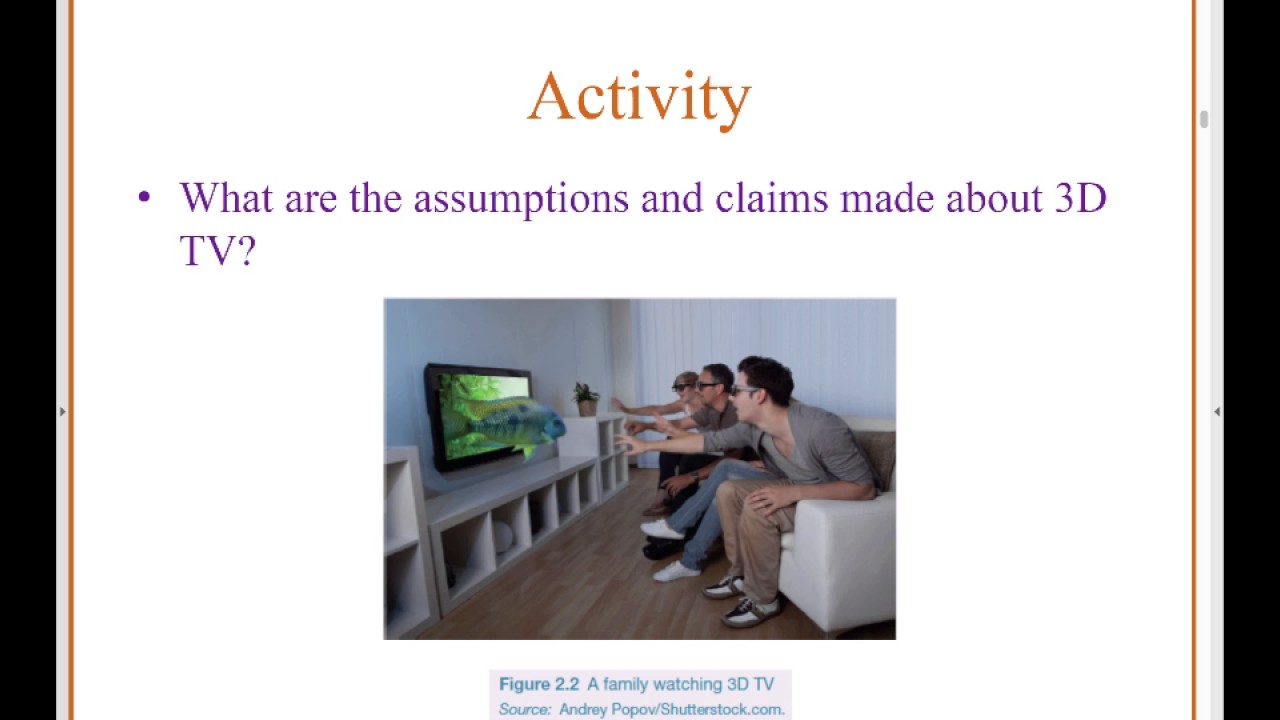 Activity

• What are the assumptions and claims made about 3D TV?

Figure 2.2 A family watching 3D TV
Source: Andrey Popov/Shutterstock.com.